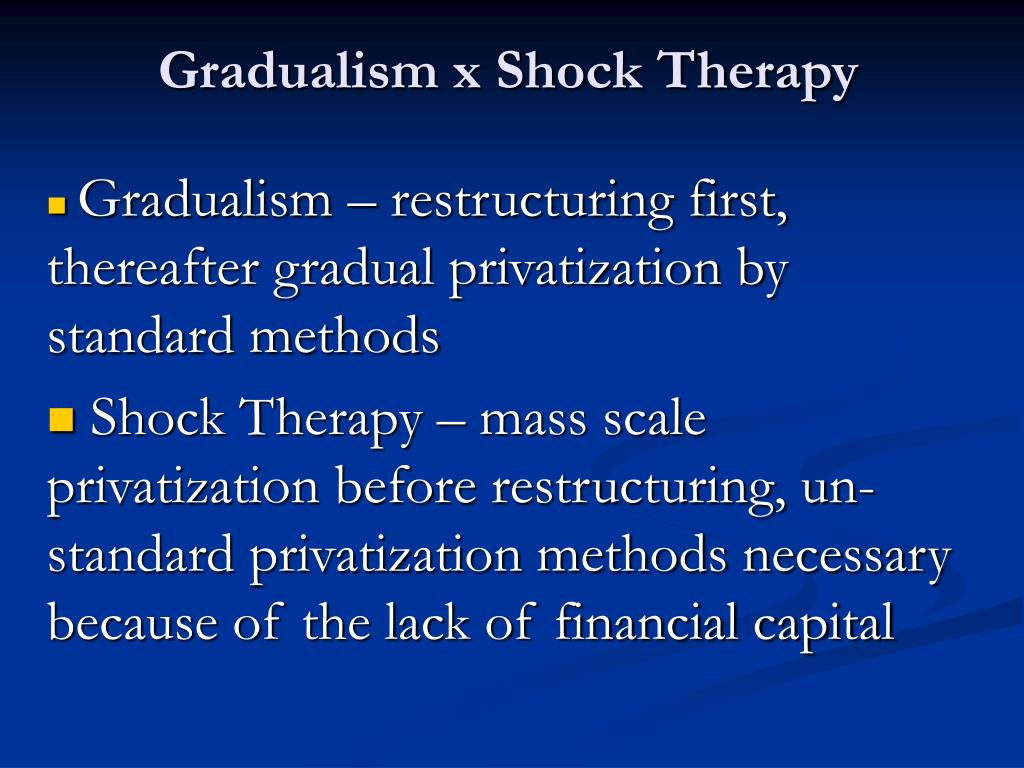 Gradualism x Shock Therapy

Gradualism – restructuring first, thereafter gradual privatization by standard methods

Shock Therapy – mass scale privatization before restructuring, un-standard privatization methods necessary because of the lack of financial capital